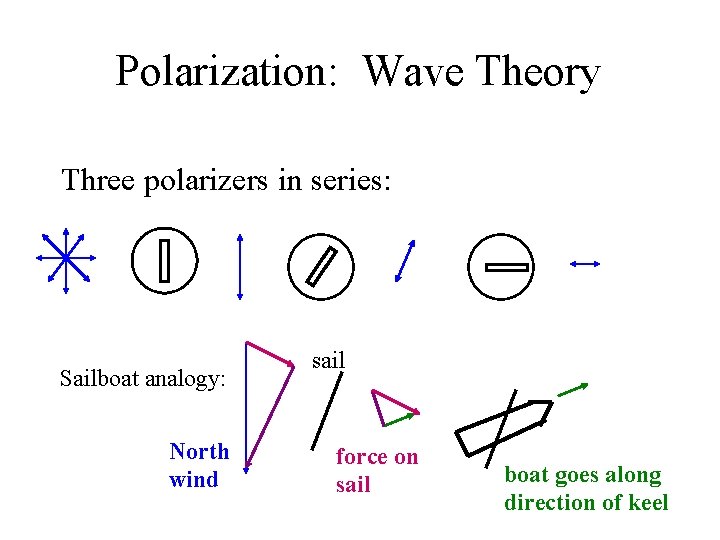 Polarization: Wave Theory

Three polarizers in series:

Sailboat analogy:

sail

North wind

force on sail

boat goes along direction of keel